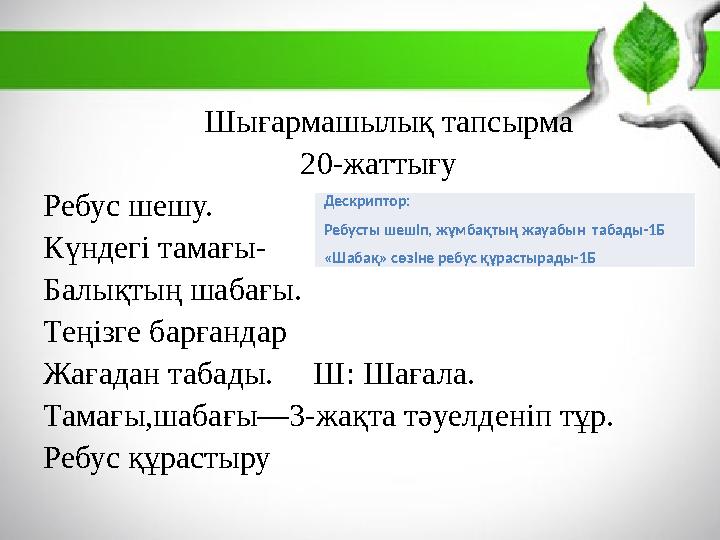 Шығармашылық тапсырма
20-жаттығу

Ребус шешу.
Күндегі тамағы-
Балықтың шабағы.
Теңізге барғандар
Жағадан табады.     Ш: Шағала.
Тамағы,шабағы—3-жақта тәуелденіп тұр.
Ребус құрастыру

Дескриптор:
Ребусты шешіп, жұмбақтың жауабын табады-1Б
«Шабақ» сөзіне ребус құрастырады-1Б